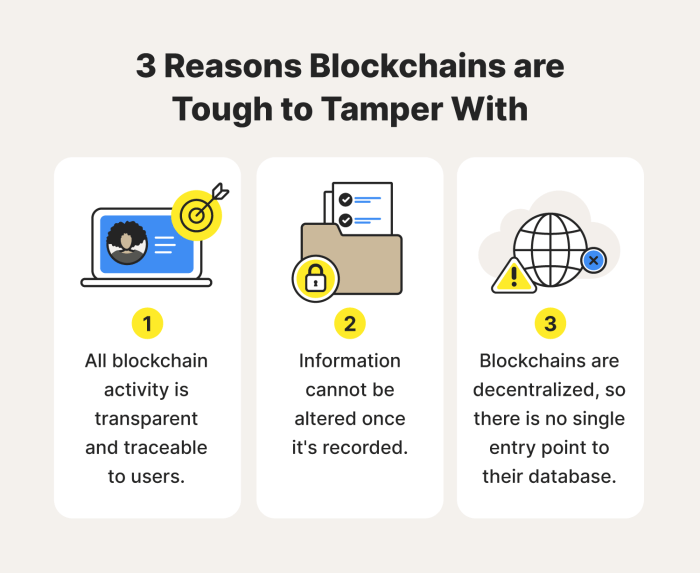 3 Reasons Blockchains are Tough to Tamper With

1

All blockchain activity is transparent and traceable to users.

2

Information cannot be altered once it's recorded.

3

Blockchains are decentralized, so there is no single entry point to their database.